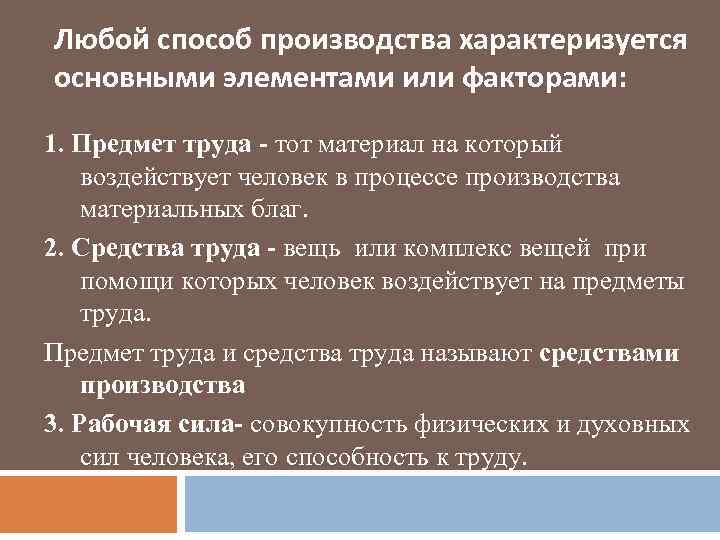 Любой способ производства характеризуется основными элементами или факторами:

1. Предмет труда - тот материал на который воздействует человек в процессе производства материальных благ.

2. Средства труда - вещь или комплекс вещей при помощи которых человек воздействует на предметы труда.

Предмет труда и средства труда называют средствами производства

3. Рабочая сила- совокупность физических и духовных сил человека, его способность к труду.